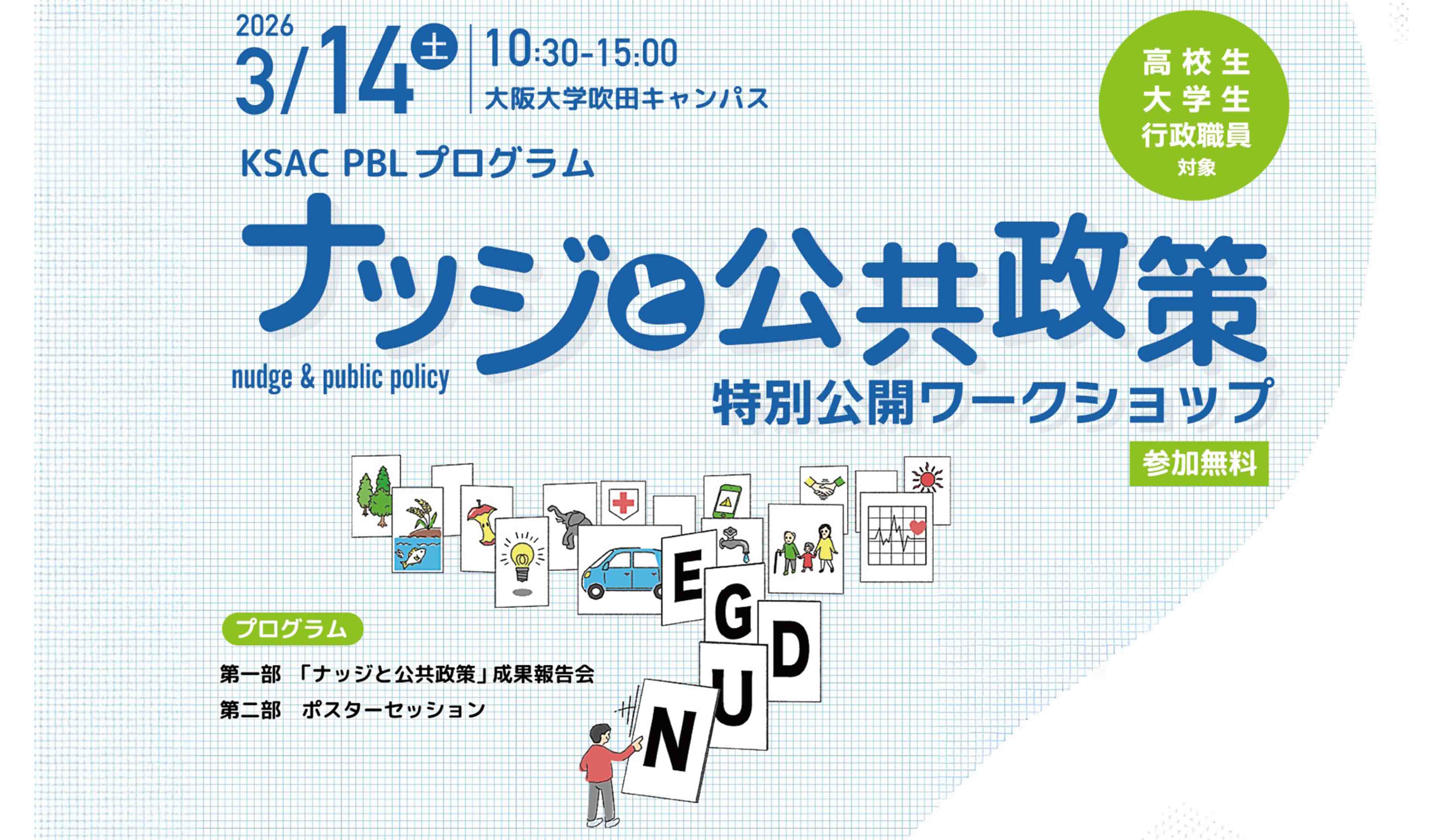 2026
3/14 土 10:30-15:00
大阪大学吹田キャンパス

高校生
大学生
行政職員
対象

KSAC PBLプログラム

ナッジと公共政策

nudge & public policy

特別公開ワークショップ

参加無料

E
G
D
U
N

プログラム

第一部　「ナッジと公共政策」成果報告会
第二部　ポスターセッション